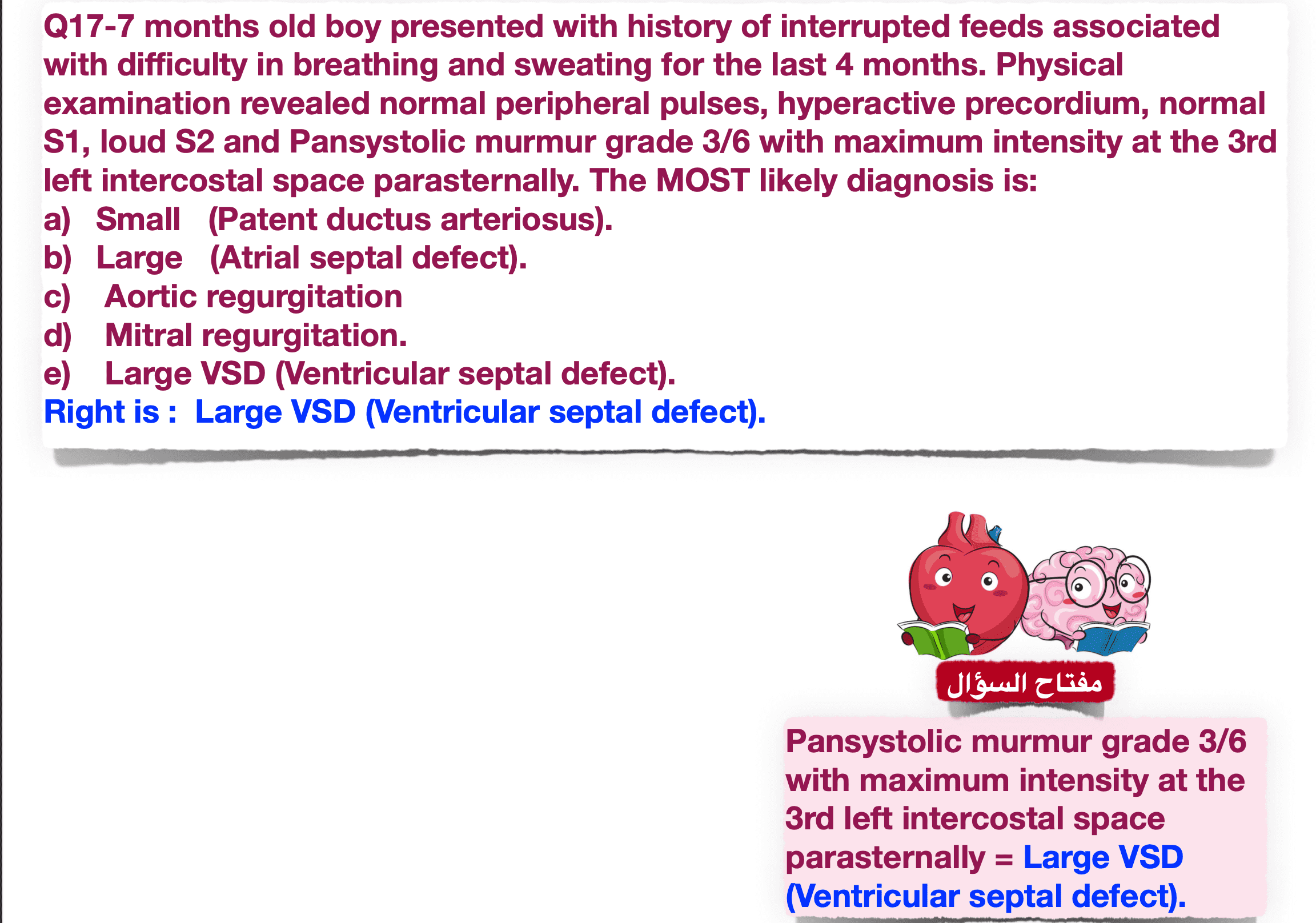 Q17-7 months old boy presented with history of interrupted feeds associated with difficulty in breathing and sweating for the last 4 months. Physical examination revealed normal peripheral pulses, hyperactive precordium, normal S1, loud S2 and Pansystolic murmur grade 3/6 with maximum intensity at the 3rd left intercostal space parasternally. The MOST likely diagnosis is:
a) Small (Patent ductus arteriosus).
b) Large (Atrial septal defect).
c) Aortic regurgitation
d) Mitral regurgitation.
e) Large VSD (Ventricular septal defect).
Right is : Large VSD (Ventricular septal defect).

مفتاح السؤال

Pansystolic murmur grade 3/6 with maximum intensity at the 3rd left intercostal space parasternally = Large VSD (Ventricular septal defect).